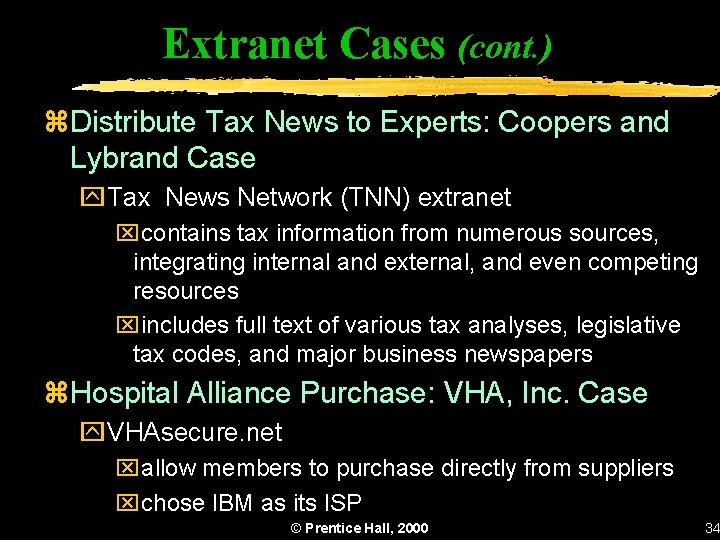 Extranet Cases (cont.)

Distribute Tax News to Experts: Coopers and Lybrand Case

Tax News Network (TNN) extranet

contains tax information from numerous sources, integrating internal and external, and even competing resources

includes full text of various tax analyses, legislative tax codes, and major business newspapers

Hospital Alliance Purchase: VHA, Inc. Case

VHAsecure.net

allow members to purchase directly from suppliers

chose IBM as its ISP

© Prentice Hall, 2000

34